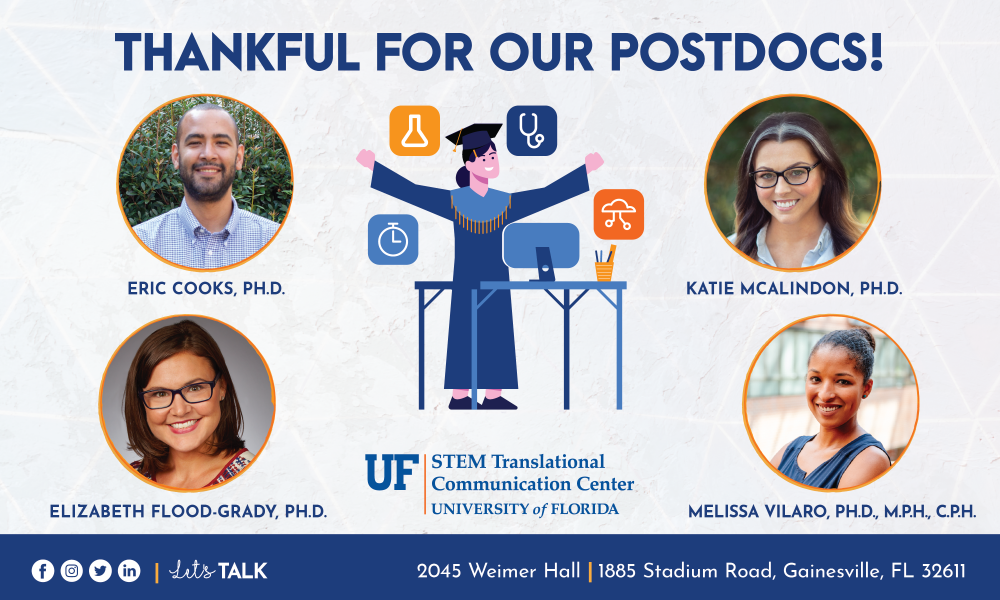 THANKFUL FOR OUR POSTDOCS!

ERIC COOKS, PH.D.

KATIE MCALINDON, PH.D.

ELIZABETH FLOOD-GRADY, PH.D.

UF STEM Translational Communication Center UNIVERSITY of FLORIDA

MELISSA VILARO, PH.D., M.P.H., C.P.H.

| Let's TALK

2045 Weimer Hall | 1885 Stadium Road, Gainesville, FL 32611